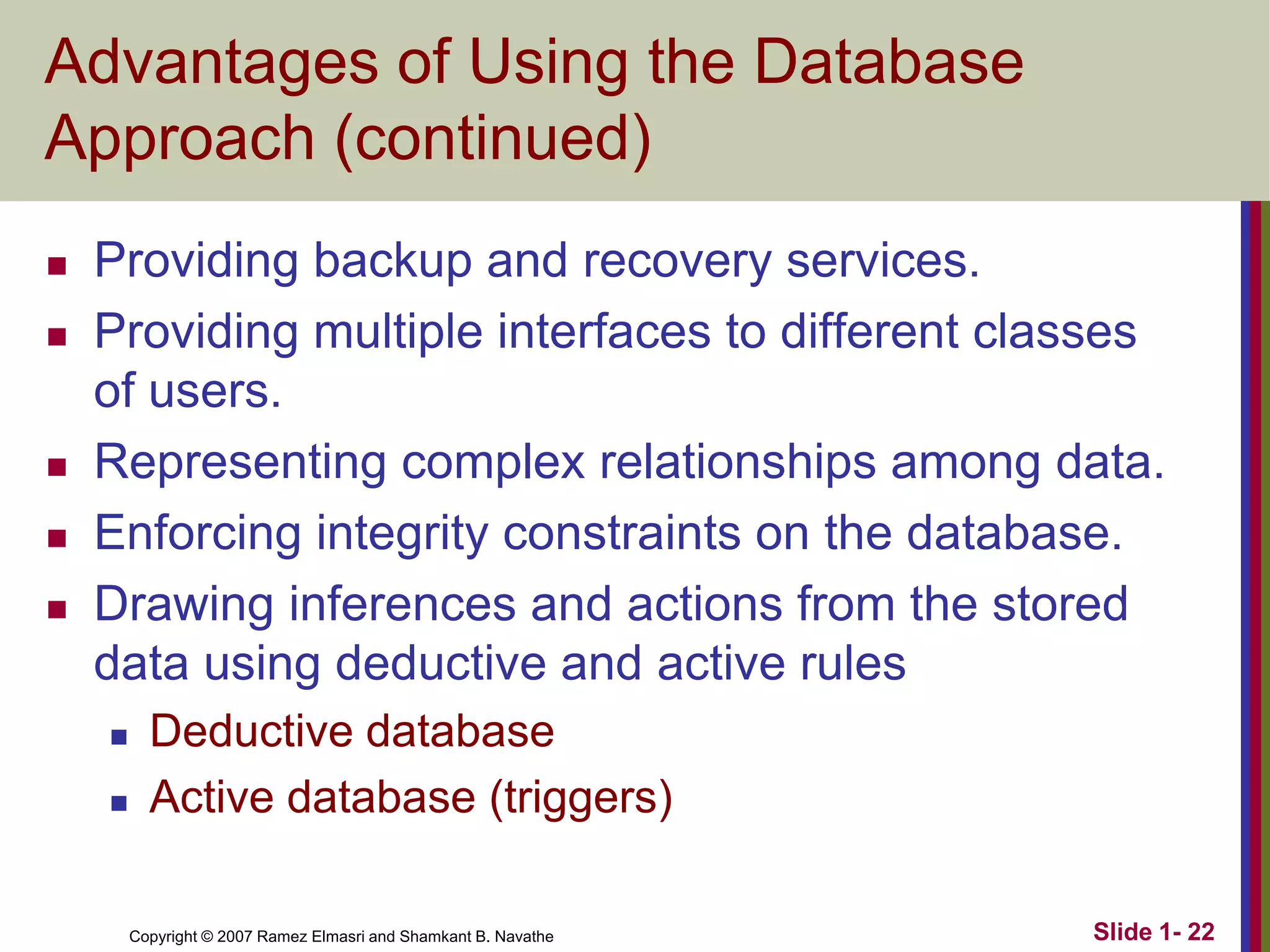 Advantages of Using the Database Approach (continued)

- Providing backup and recovery services.
- Providing multiple interfaces to different classes of users.
- Representing complex relationships among data.
- Enforcing integrity constraints on the database.
- Drawing inferences and actions from the stored data using deductive and active rules
  - Deductive database
  - Active database (triggers)

Copyright © 2007 Ramez Elmasri and Shamkant B. Navathe

Slide 1- 22